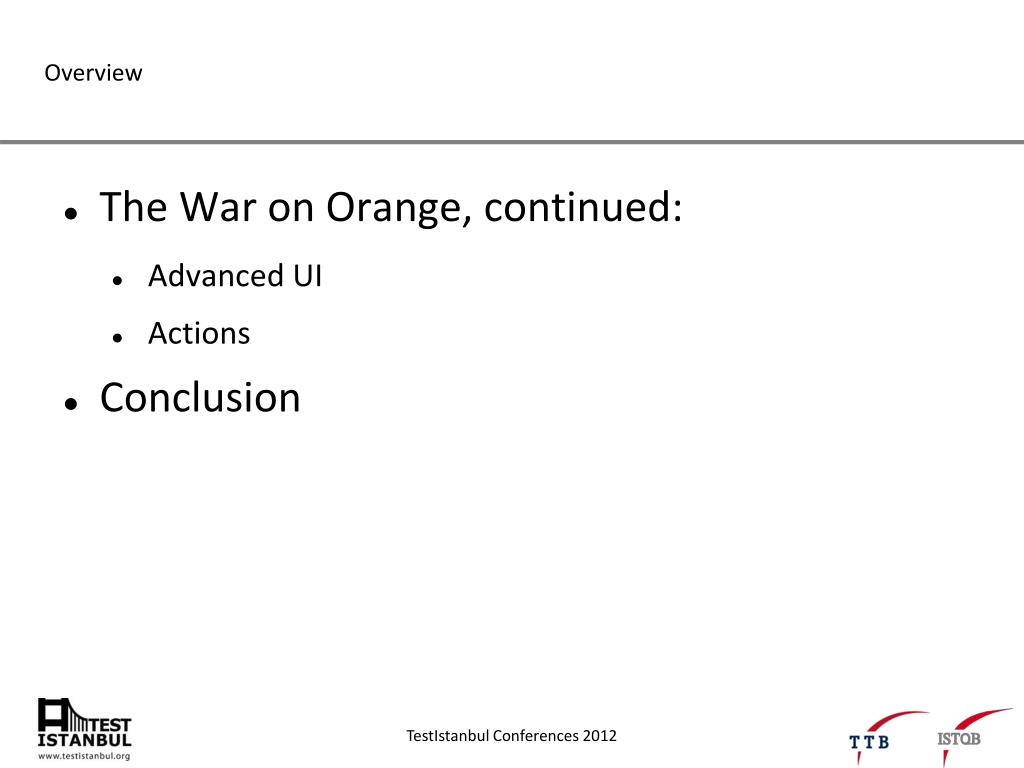 Overview

- The War on Orange, continued:
  - Advanced UI
  - Actions
- Conclusion

TEST ISTANBUL
www.testistanbul.org

TestIstanbul Conferences 2012

TTB

ISTQB